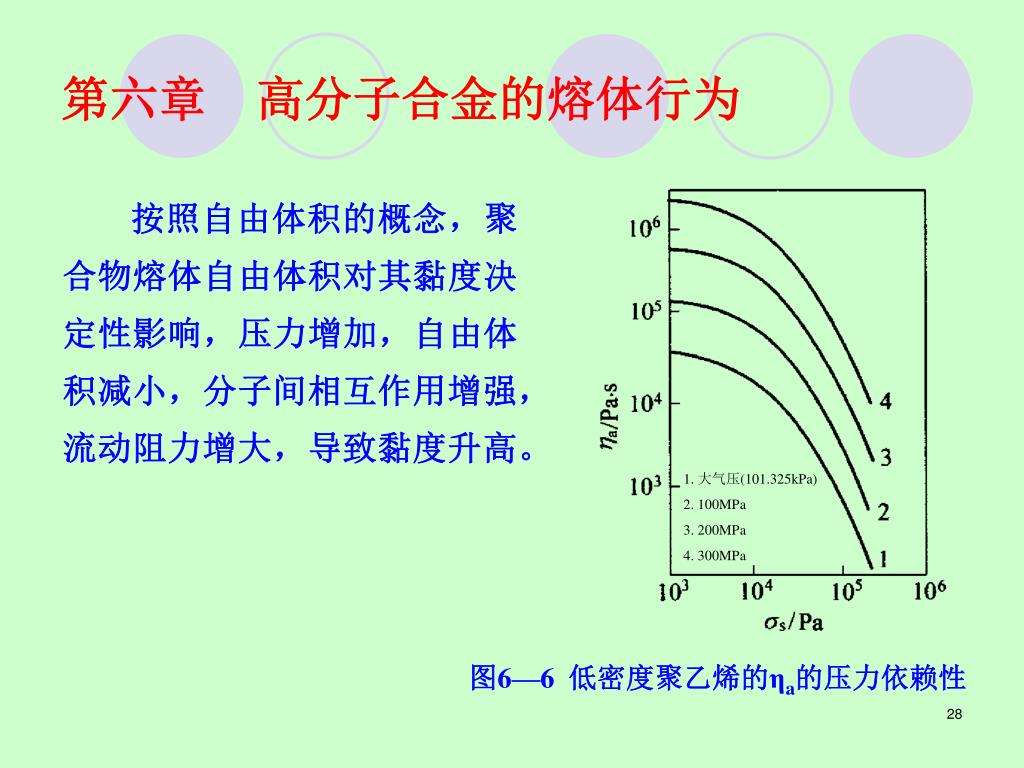 第六章 高分子合金的熔体行为

按照自由体积的概念，聚合物熔体自由体积对其黏度决定性影响，压力增加，自由体积减小，分子间相互作用增强，流动阻力增大，导致黏度升高。

$10^6$
$10^5$
$10^4$
$10^3$
$\eta_a$/Pa·s
4
3
2
1
1. 大气压(101.325kPa)
2. 100MPa
3. 200MPa
4. 300MPa
$10^3$ $10^4$ $10^5$ $10^6$
$\sigma_s$/Pa

图6—6 低密度聚乙烯的$\eta_a$的压力依赖性

28